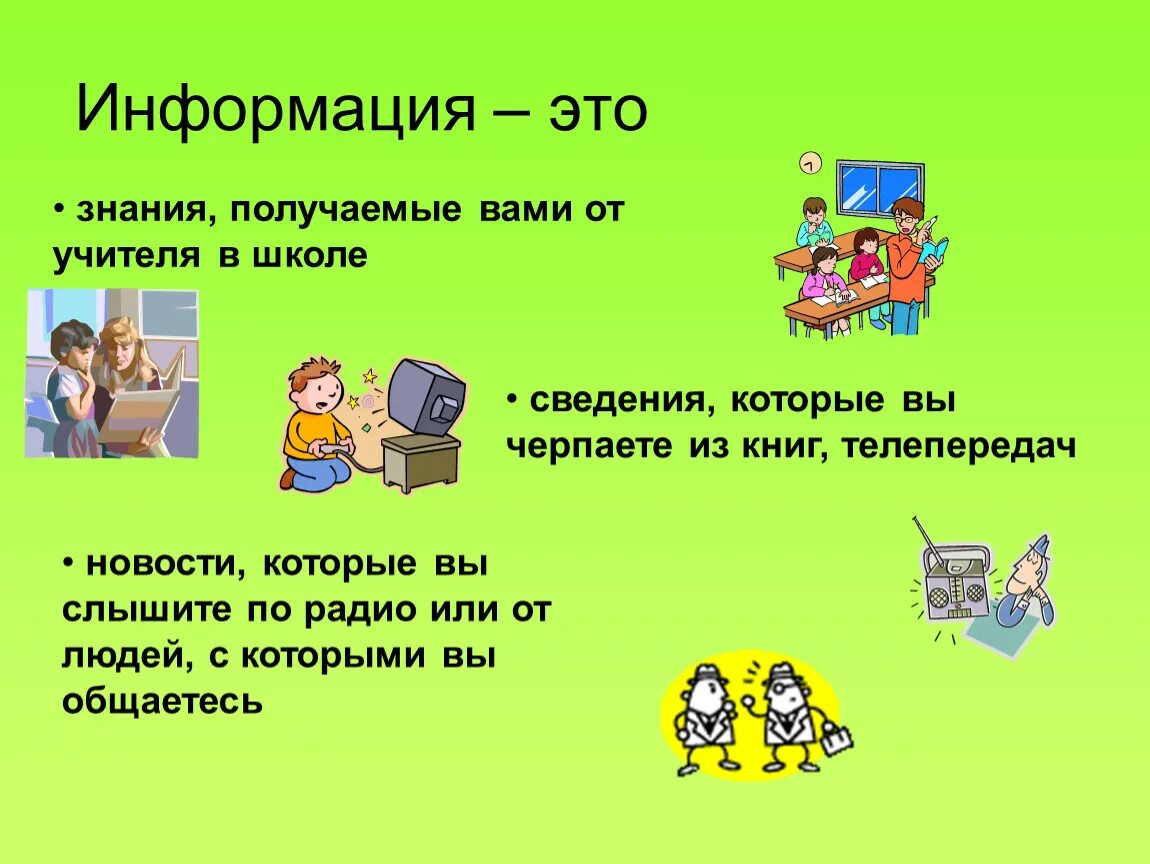 Информация – это

• знания, получаемые вами от учителя в школе

• сведения, которые вы черпаете из книг, телепередач

• новости, которые вы слышите по радио или от людей, с которыми вы общаетесь